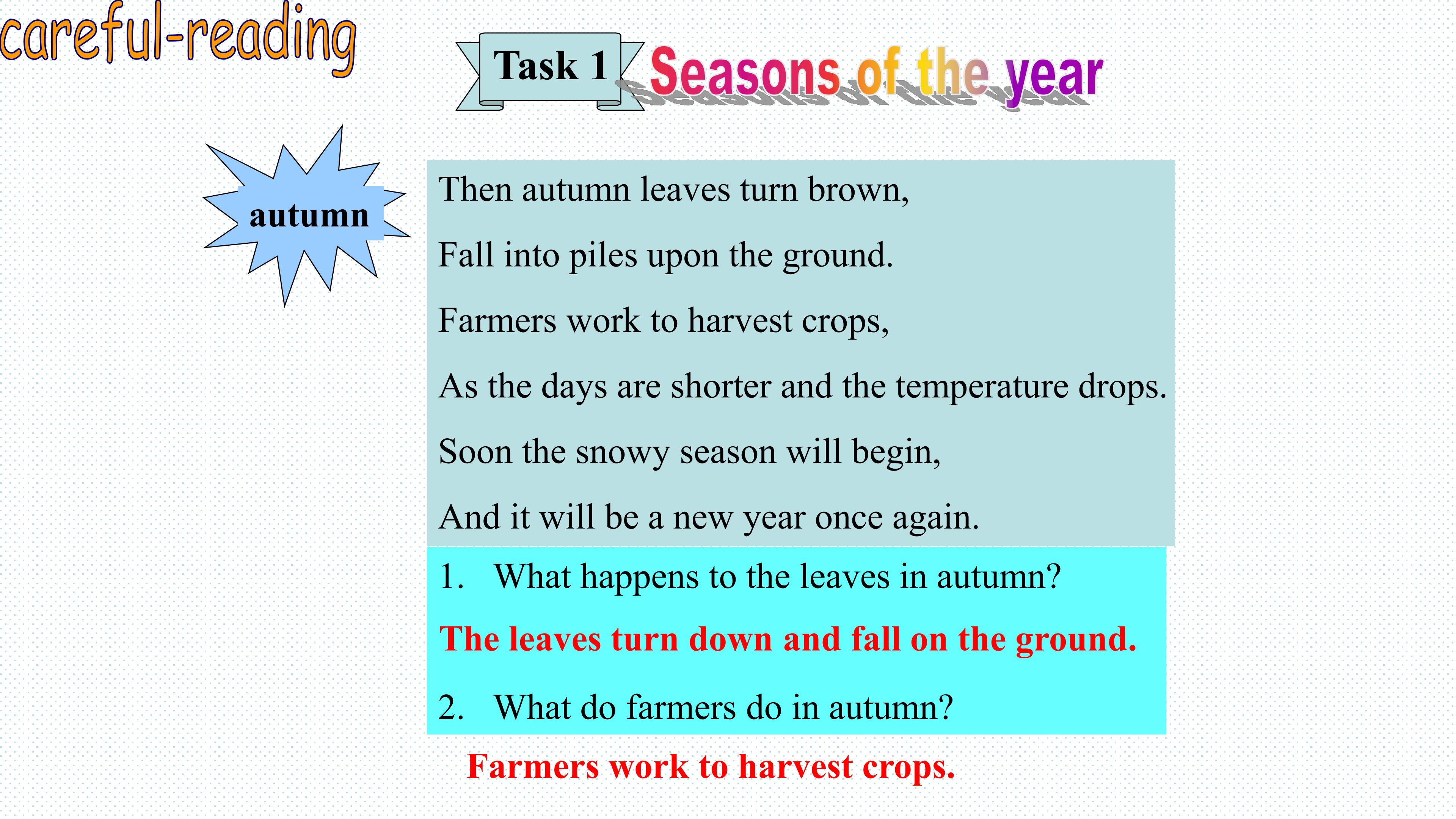 careful-reading

Task 1 Seasons of the year

autumn

Then autumn leaves turn brown,

Fall into piles upon the ground.

Farmers work to harvest crops,

As the days are shorter and the temperature drops.

Soon the snowy season will begin,

And it will be a new year once again.

1. What happens to the leaves in autumn?

The leaves turn down and fall on the ground.

2. What do farmers do in autumn?

Farmers work to harvest crops.